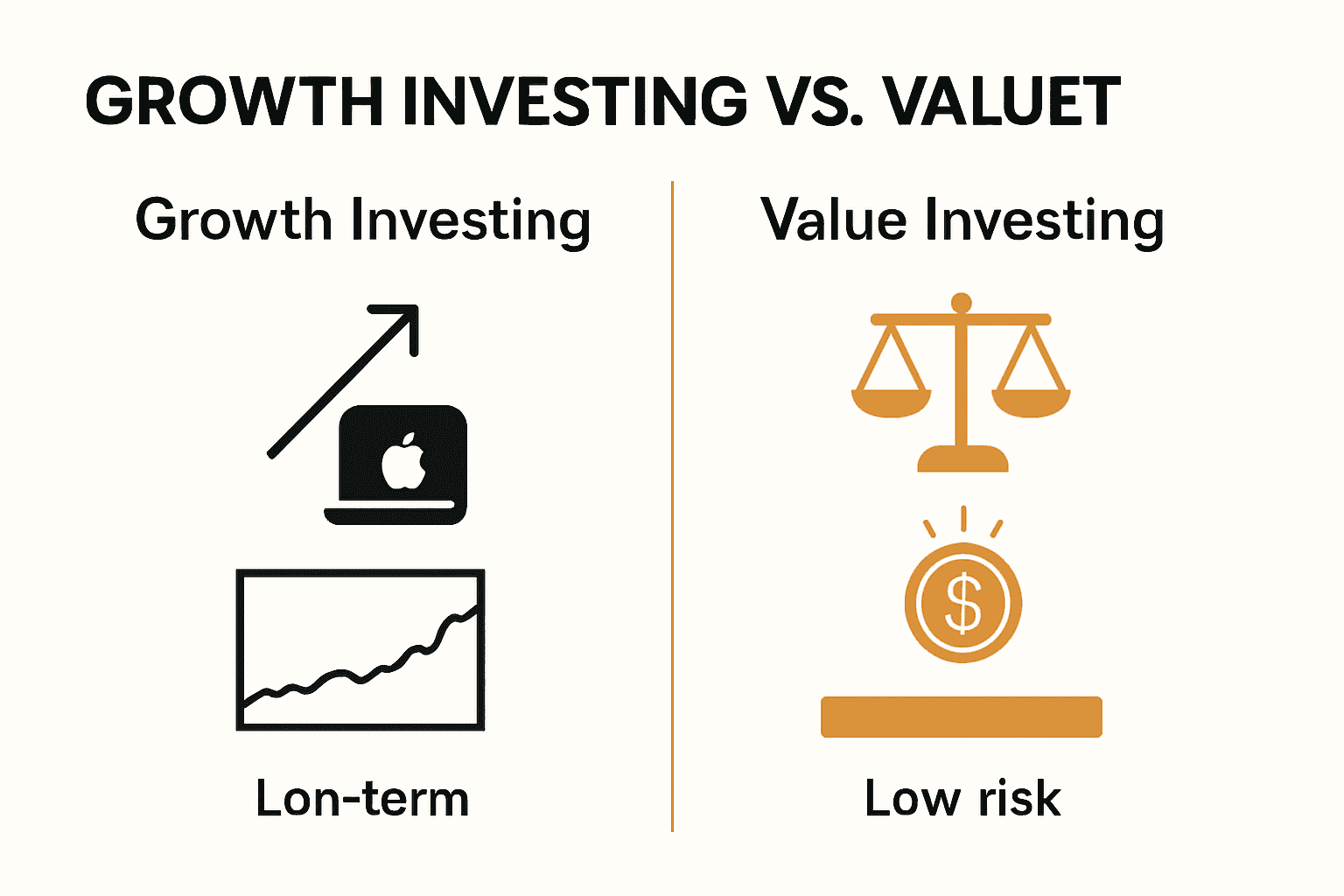 GROWTH INVESTING VS. VALUET

Growth Investing

Lon-term

Value Investing

$

Low risk